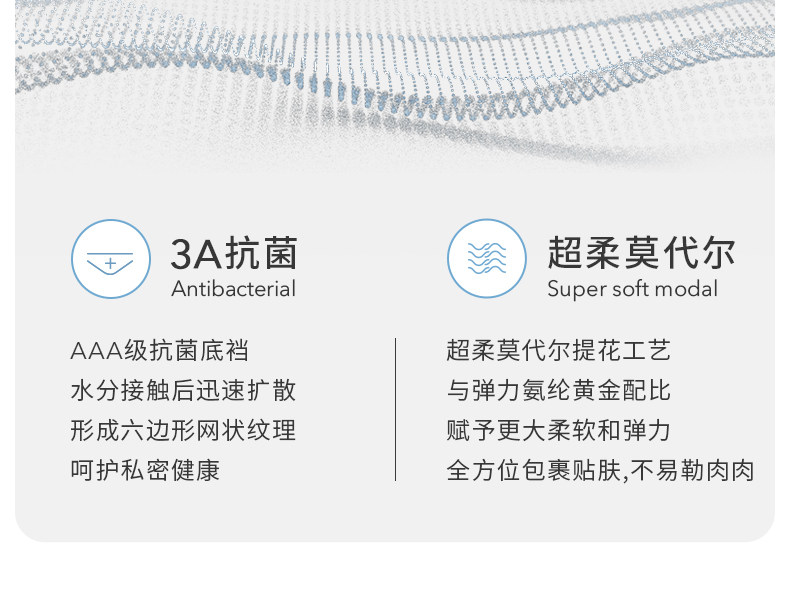 3A抗菌
Antibacterial

AAA级抗菌底裆
水分接触后迅速扩散
形成六边形网状纹理
呵护私密健康

超柔莫代尔
Super soft modal

超柔莫代尔提花工艺
与弹力氨纶黄金配比
赋予更大柔软和弹力
全方位包裹贴肤,不易勒肉肉